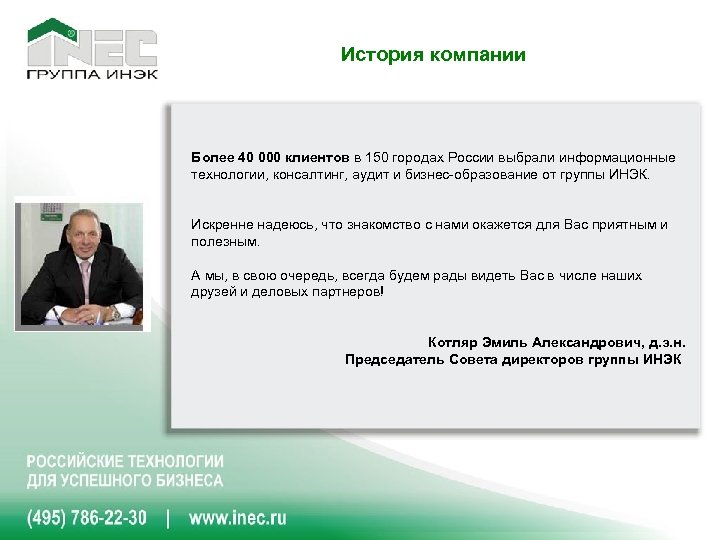 INEC
ГРУППА ИНЭК

История компании

Более 40 000 клиентов в 150 городах России выбрали информационные технологии, консалтинг, аудит и бизнес-образование от группы ИНЭК.

Искренне надеюсь, что знакомство с нами окажется для Вас приятным и полезным.

А мы, в свою очередь, всегда будем рады видеть Вас в числе наших друзей и деловых партнеров!

Котляр Эмиль Александрович, д.э.н.
Председатель Совета директоров группы ИНЭК

РОССИЙСКИЕ ТЕХНОЛОГИИ
ДЛЯ УСПЕШНОГО БИЗНЕСА

(495) 786-22-30 | www.inec.ru